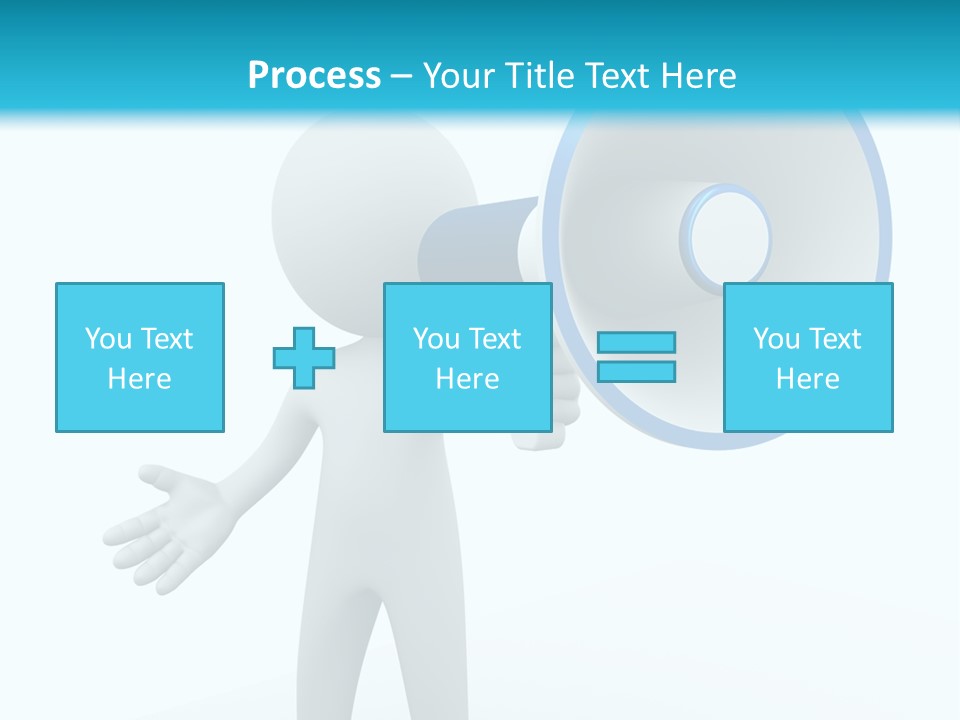 Process – Your Title Text Here

You Text Here

You Text Here

You Text Here